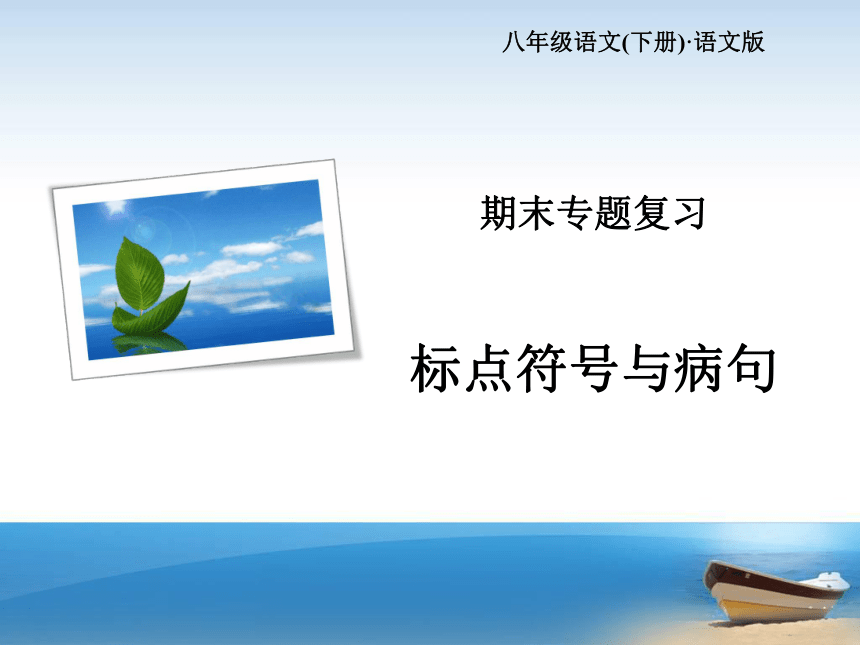 八年级语文(下册)·语文版

期末专题复习

标点符号与病句